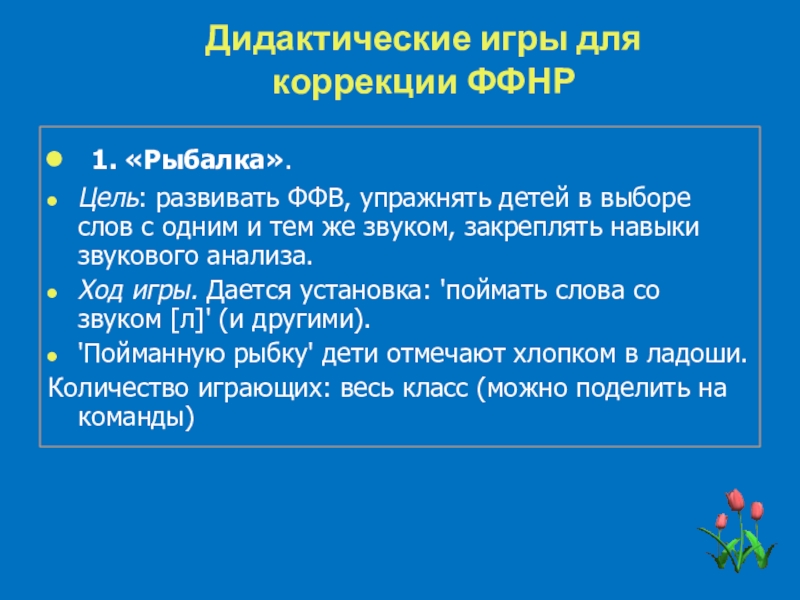 Дидактические игры для коррекции ФФНР

1. «Рыбалка».

Цель: развивать ФФВ, упражнять детей в выборе слов с одним и тем же звуком, закреплять навыки звукового анализа.

Ход игры. Дается установка: 'поймать слова со звуком [л]' (и другими).

'Пойманную рыбку' дети отмечают хлопком в ладоши.

Количество играющих: весь класс (можно поделить на команды)